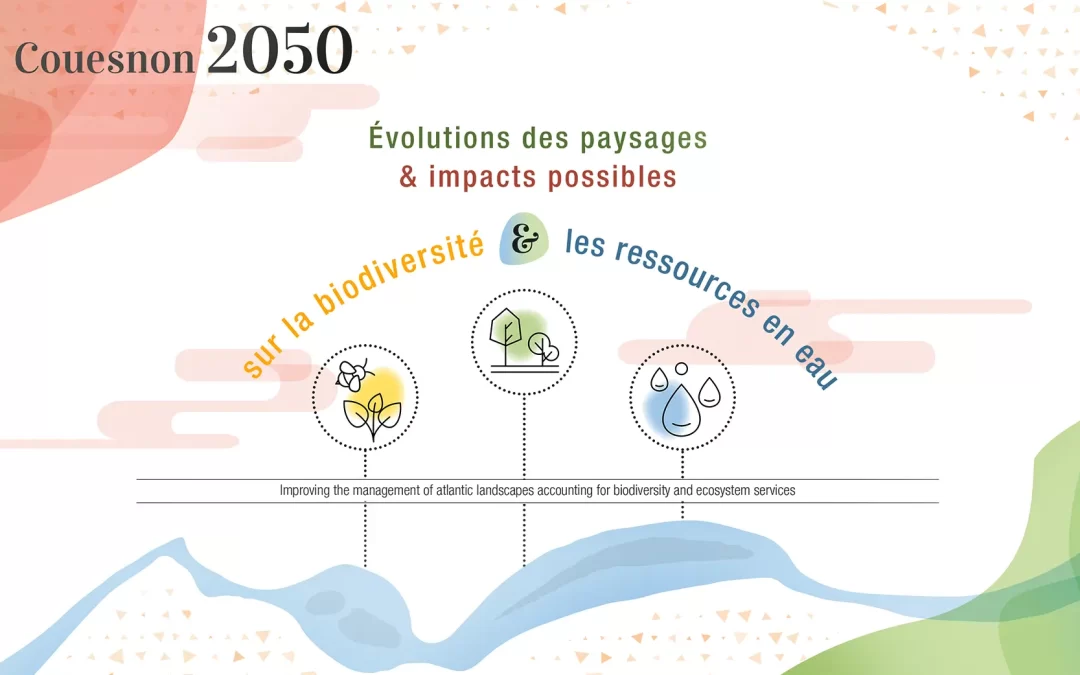 Couesnon 2050

Évolutions des paysages
& impacts possibles

sur la biodiversité & les ressources en eau

Improving the management of atlantic landscapes accounting for biodiversity and ecosystem services